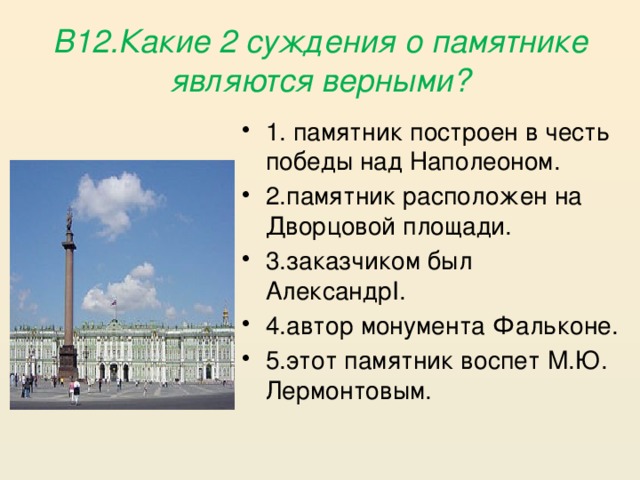 В12.Какие 2 суждения о памятнике являются верными?

• 1. памятник построен в честь победы над Наполеоном.
• 2.памятник расположен на Дворцовой площади.
• 3.заказчиком был АлександрI.
• 4.автор монумента Фальконе.
• 5.этот памятник воспет М.Ю. Лермонтовым.